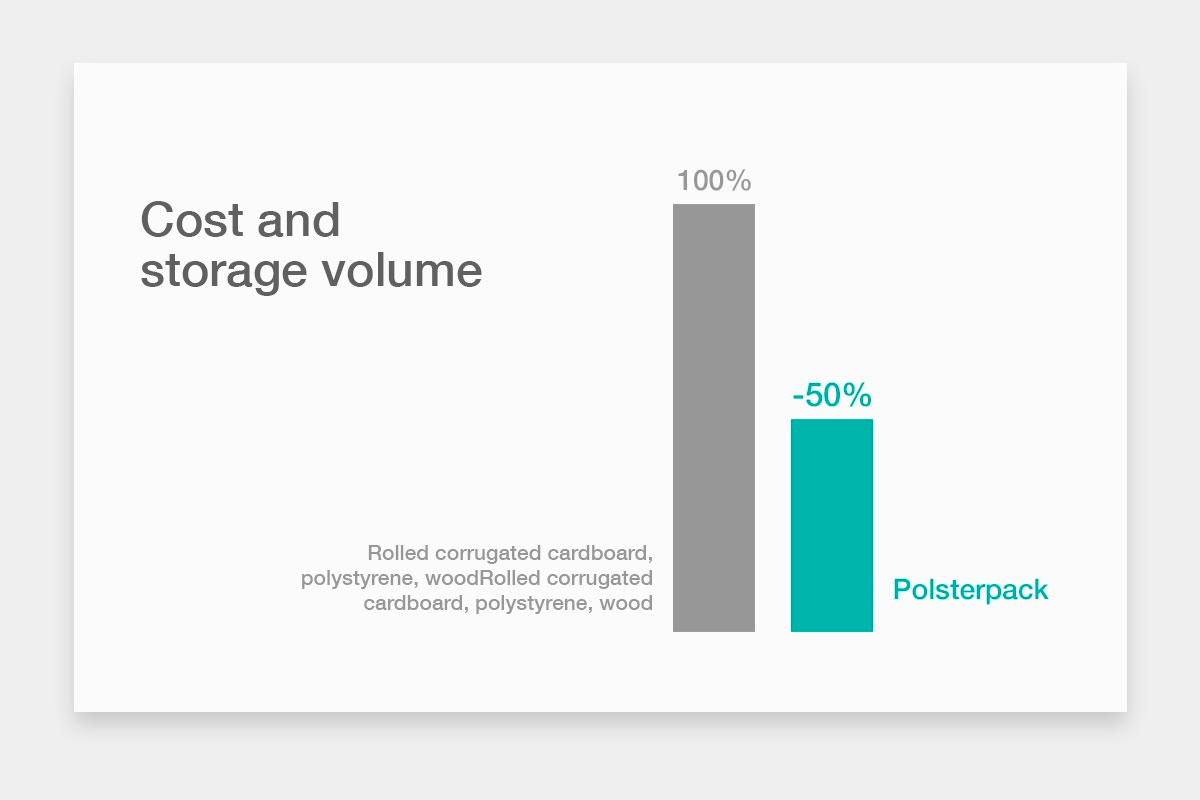 Cost and storage volume

100%

-50%

Rolled corrugated cardboard, polystyrene, woodRolled corrugated cardboard, polystyrene, wood

Polsterpack